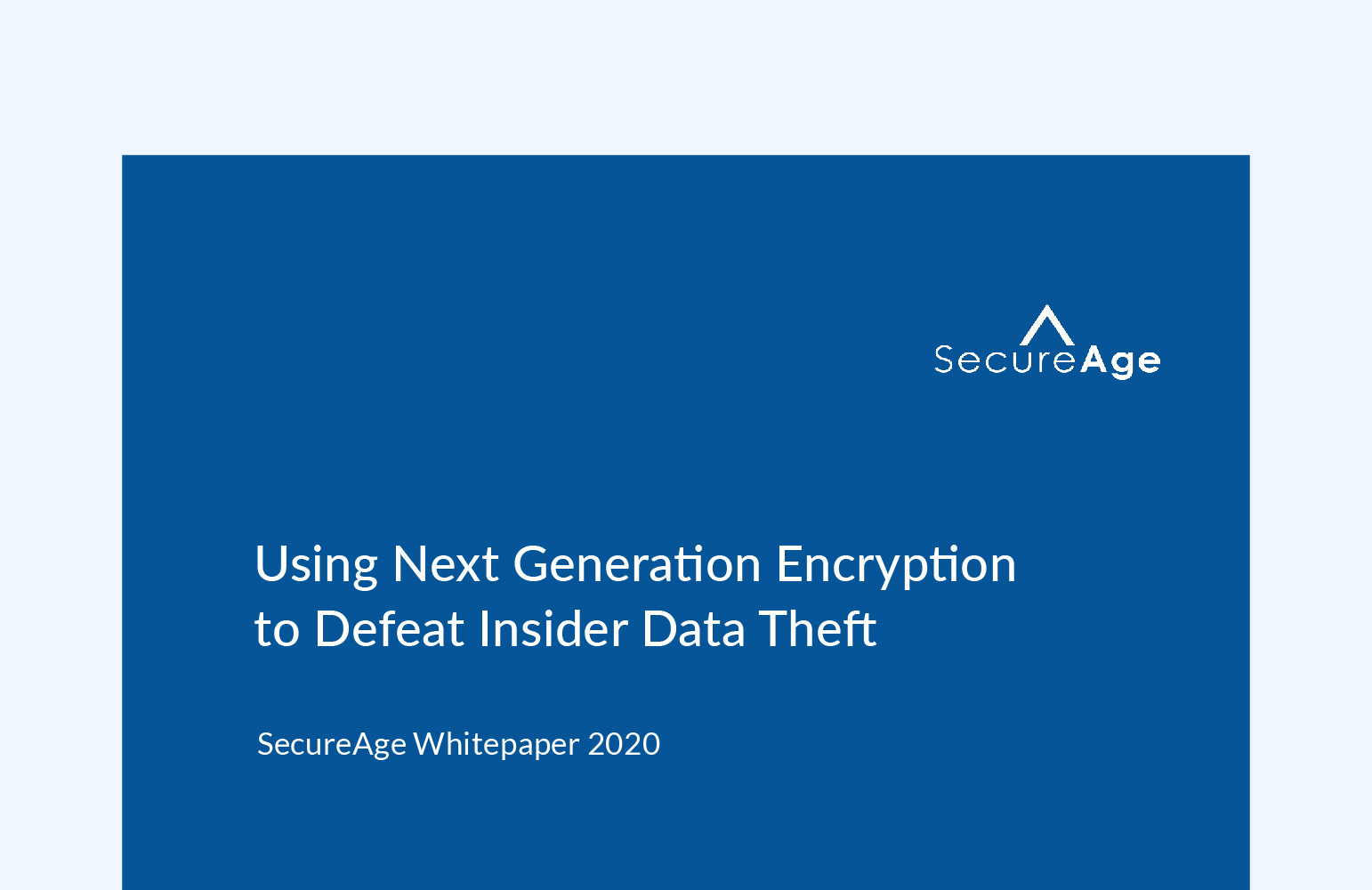 SecureAge

Using Next Generation Encryption to Defeat Insider Data Theft

SecureAge Whitepaper 2020